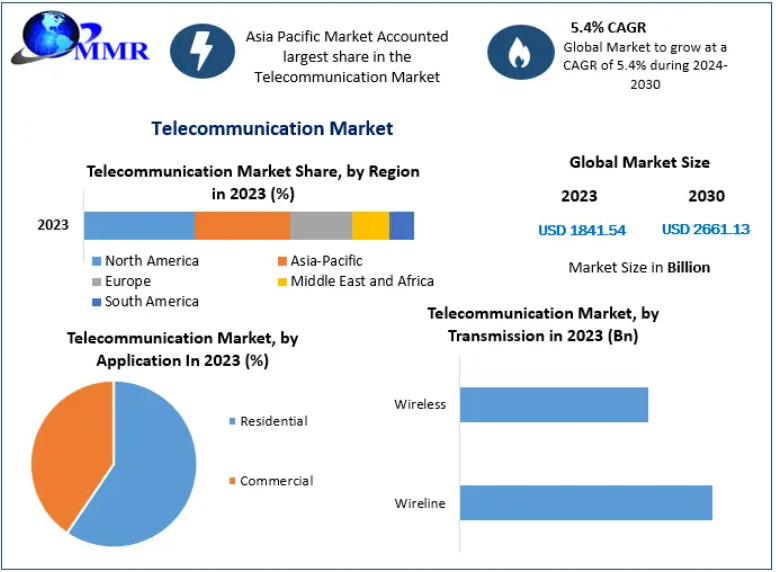 MMR

Asia Pacific Market Accounted largest share in the Telecommunication Market

5.4% CAGR
Global Market to grow at a CAGR of 5.4% during 2024-2030

Telecommunication Market

Telecommunication Market Share, by Region in 2023 (%)

2023

North America
Asia-Pacific
Europe
Middle East and Africa
South America

Global Market Size

2023
2030

USD 1841.54
USD 2661.13

Market Size in Billion

Telecommunication Market, by Application In 2023 (%)

Residential
Commercial

Telecommunication Market, by Transmission in 2023 (Bn)

Wireless
Wireline